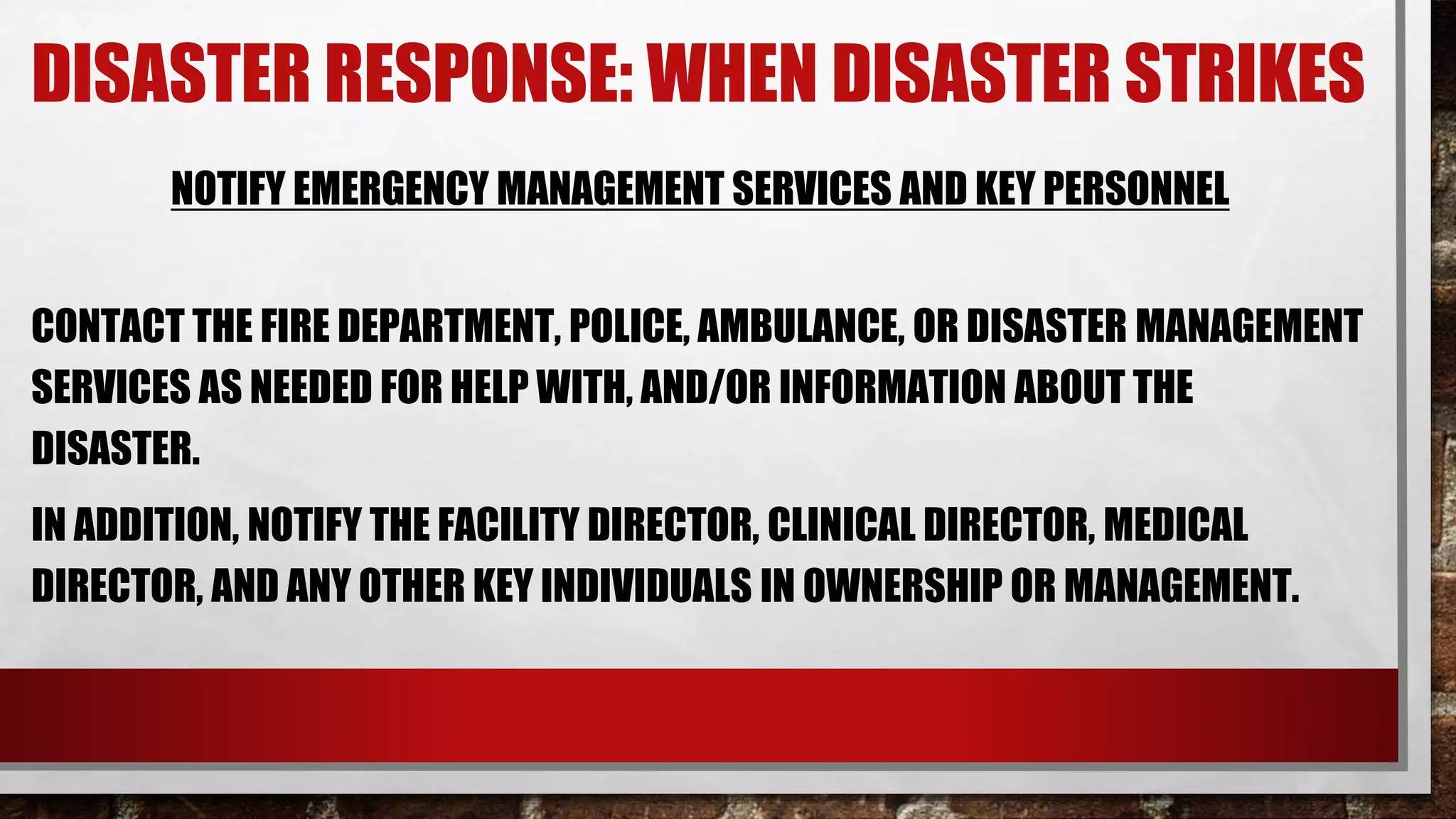 DISASTER RESPONSE: WHEN DISASTER STRIKES

NOTIFY EMERGENCY MANAGEMENT SERVICES AND KEY PERSONNEL

CONTACT THE FIRE DEPARTMENT, POLICE, AMBULANCE, OR DISASTER MANAGEMENT SERVICES AS NEEDED FOR HELP WITH, AND/OR INFORMATION ABOUT THE DISASTER.

IN ADDITION, NOTIFY THE FACILITY DIRECTOR, CLINICAL DIRECTOR, MEDICAL DIRECTOR, AND ANY OTHER KEY INDIVIDUALS IN OWNERSHIP OR MANAGEMENT.